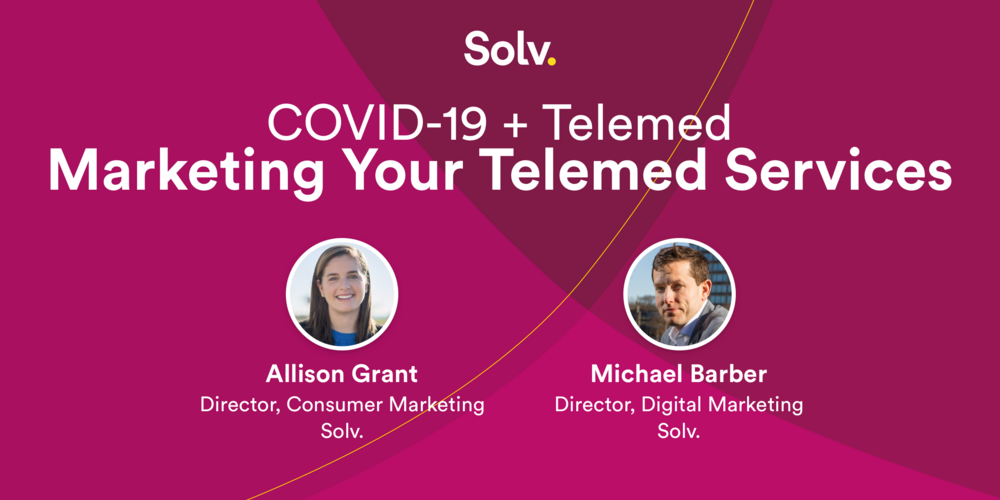 Solv.

COVID-19 + Telemed
Marketing Your Telemed Services

Allison Grant
Director, Consumer Marketing
Solv.

Michael Barber
Director, Digital Marketing
Solv.